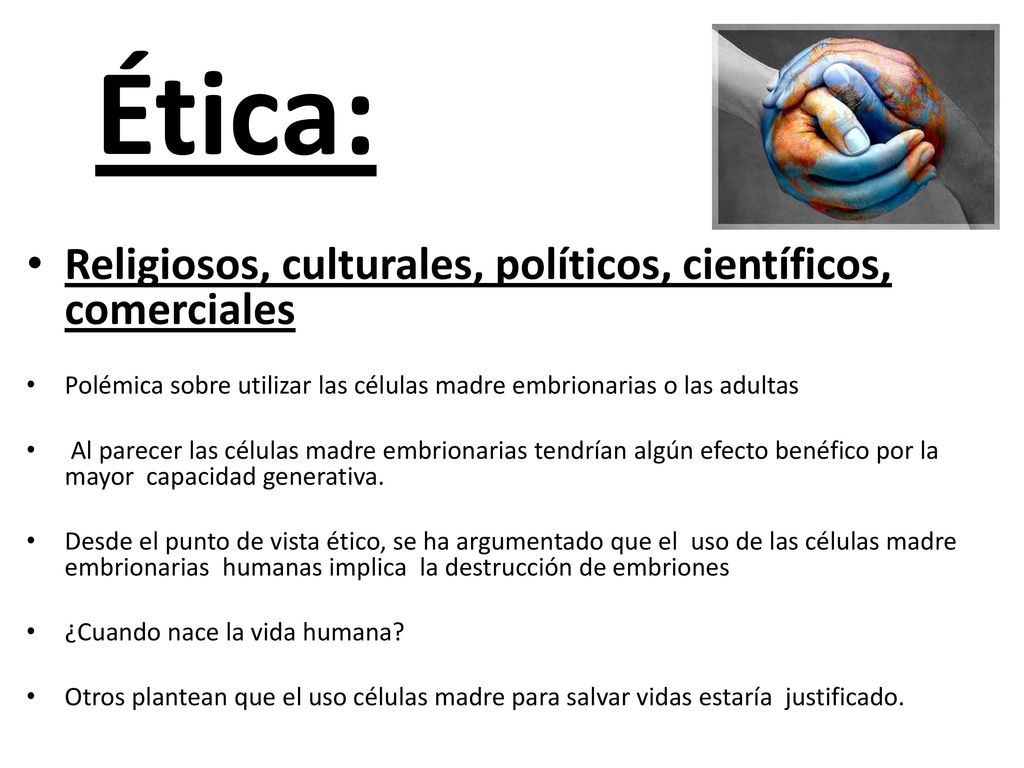 Ética:

• Religiosos, culturales, políticos, científicos, comerciales

• Polémica sobre utilizar las células madre embrionarias o las adultas

• Al parecer las células madre embrionarias tendrían algún efecto benéfico por la mayor capacidad generativa.

• Desde el punto de vista ético, se ha argumentado que el uso de las células madre embrionarias humanas implica la destrucción de embriones

• ¿Cuando nace la vida humana?

• Otros plantean que el uso células madre para salvar vidas estaría justificado.